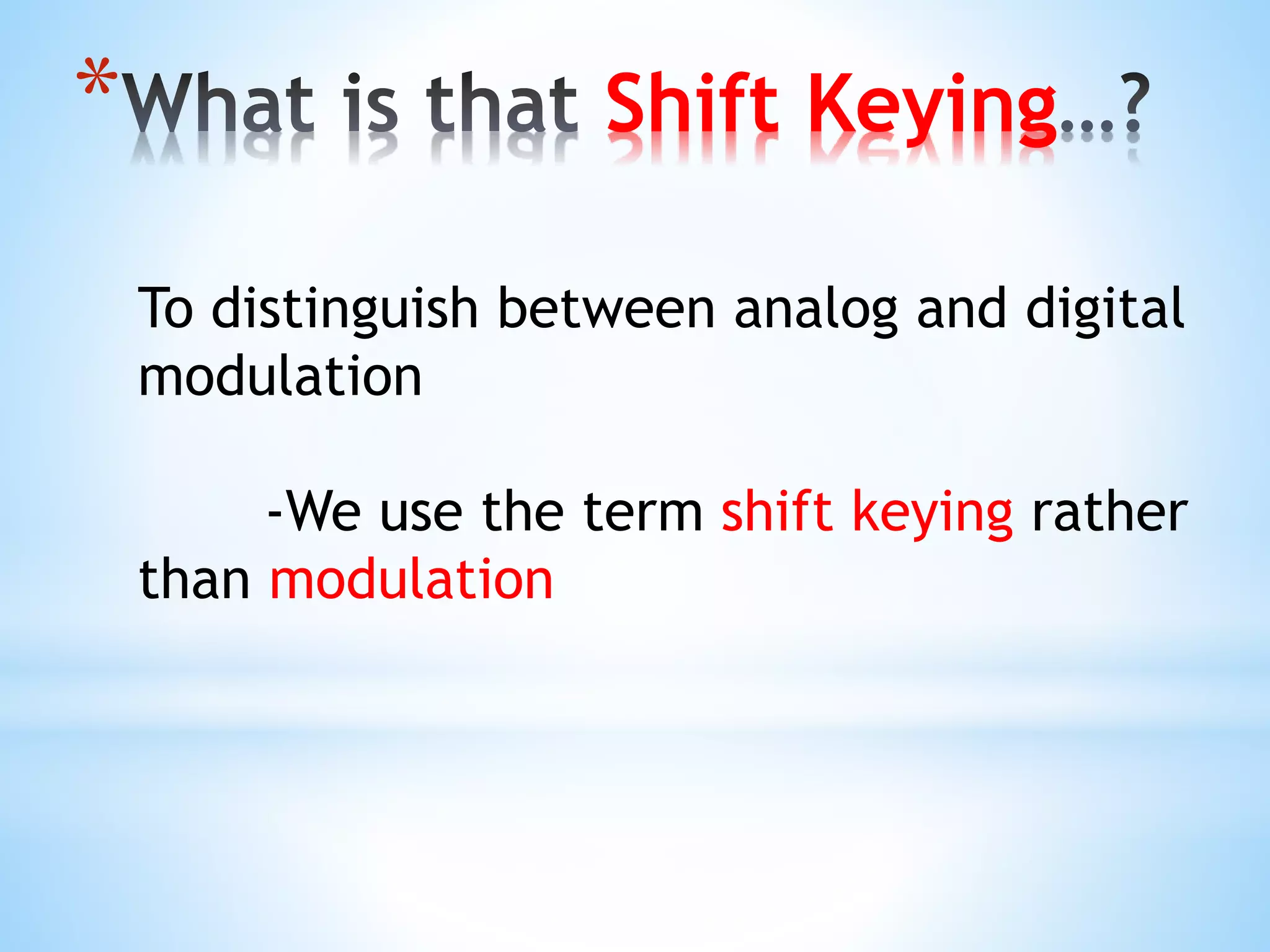 *What is that Shift Keying…?

To distinguish between analog and digital modulation

-We use the term shift keying rather than modulation